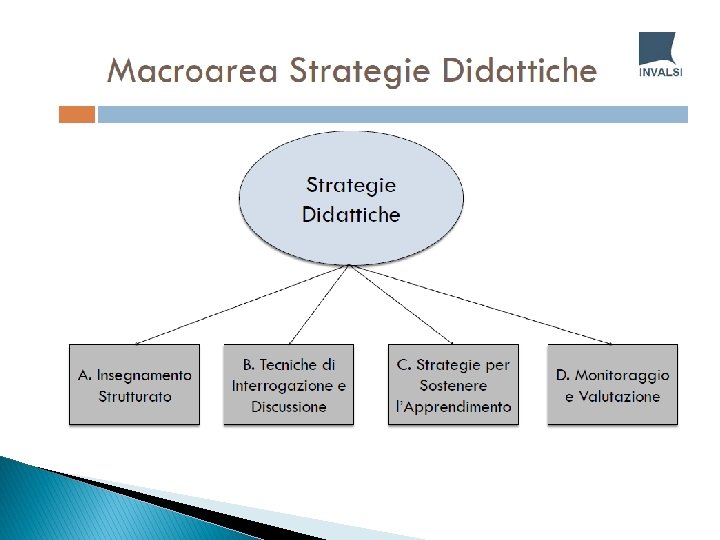 Macroarea Strategie Didattiche

INVALSI

Strategie Didattiche

A. Insegnamento Strutturato

B. Tecniche di Interrogazione e Discussione

C. Strategie per Sostenere l'Apprendimento

D. Monitoraggio e Valutazione